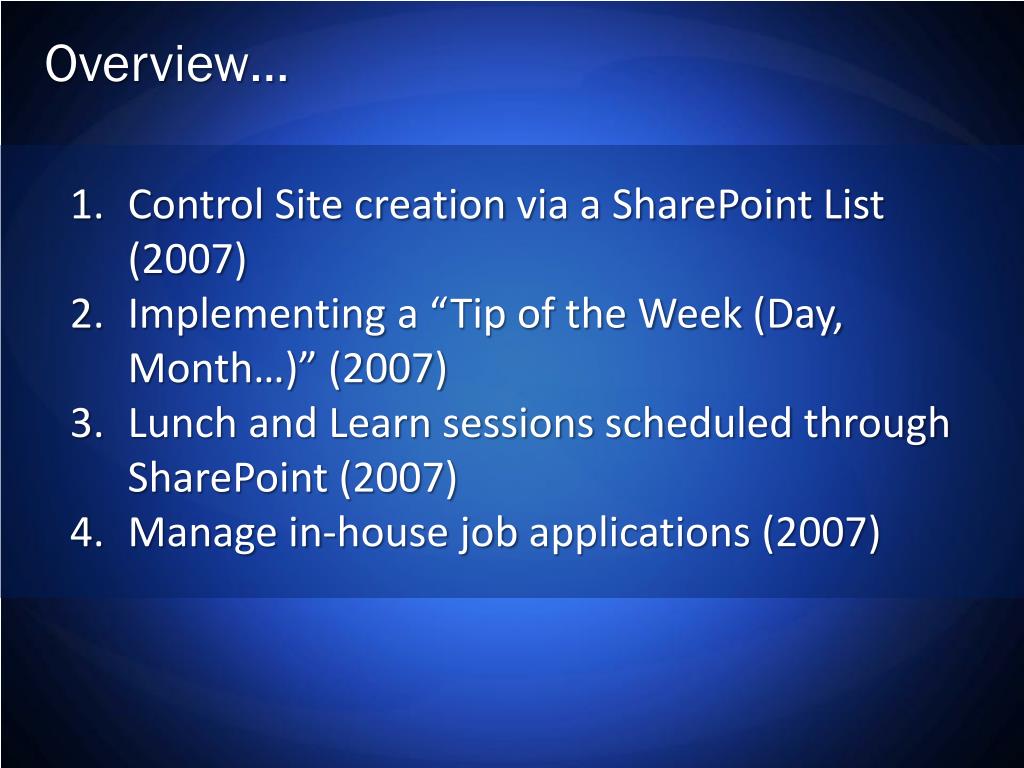 Overview…

1. Control Site creation via a SharePoint List (2007)
2. Implementing a “Tip of the Week (Day, Month…)” (2007)
3. Lunch and Learn sessions scheduled through SharePoint (2007)
4. Manage in-house job applications (2007)